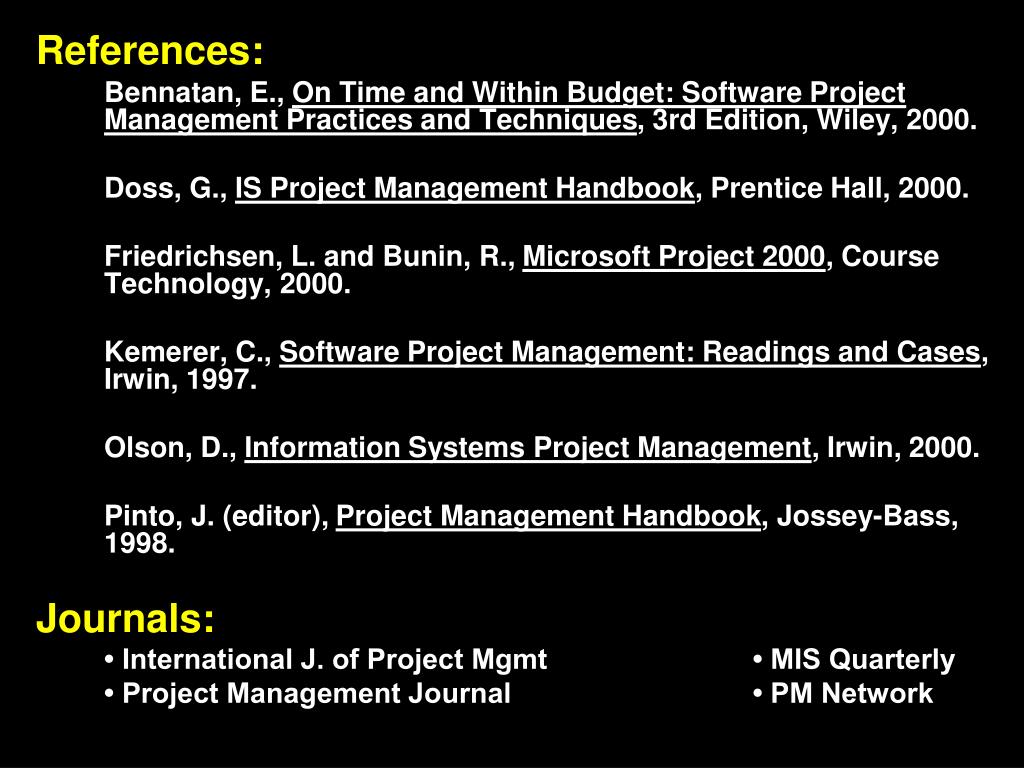 References:

Bennatan, E., On Time and Within Budget: Software Project Management Practices and Techniques, 3rd Edition, Wiley, 2000.

Doss, G., IS Project Management Handbook, Prentice Hall, 2000.

Friedrichsen, L. and Bunin, R., Microsoft Project 2000, Course Technology, 2000.

Kemerer, C., Software Project Management: Readings and Cases, Irwin, 1997.

Olson, D., Information Systems Project Management, Irwin, 2000.

Pinto, J. (editor), Project Management Handbook, Jossey-Bass, 1998.

Journals:

• International J. of Project Mgmt
• Project Management Journal

• MIS Quarterly
• PM Network